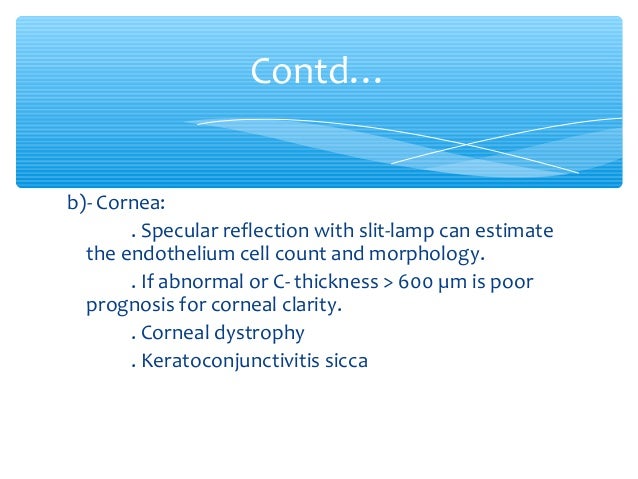 Contd…

b)- Cornea:

. Specular reflection with slit-lamp can estimate the endothelium cell count and morphology.

. If abnormal or C- thickness > 600 µm is poor prognosis for corneal clarity.

. Corneal dystrophy

. Keratoconjunctivitis sicca